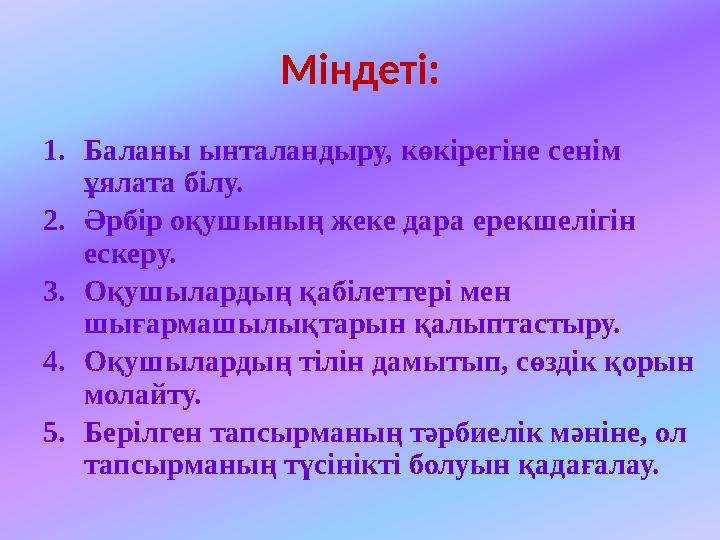 Міндеті:

1. Баланы ынталандыру, көкірегіне сенім ұялата білу.
2. Әрбір оқушының жеке дара ерекшелігін ескеру.
3. Оқушылардың қабілеттері мен шығармашылықтарын қалыптастыру.
4. Оқушылардың тілін дамытып, сөздік қорын молайту.
5. Берілген тапсырманың тәрбиелік мәніне, ол тапсырманың түсінікті болуын қадағалау.